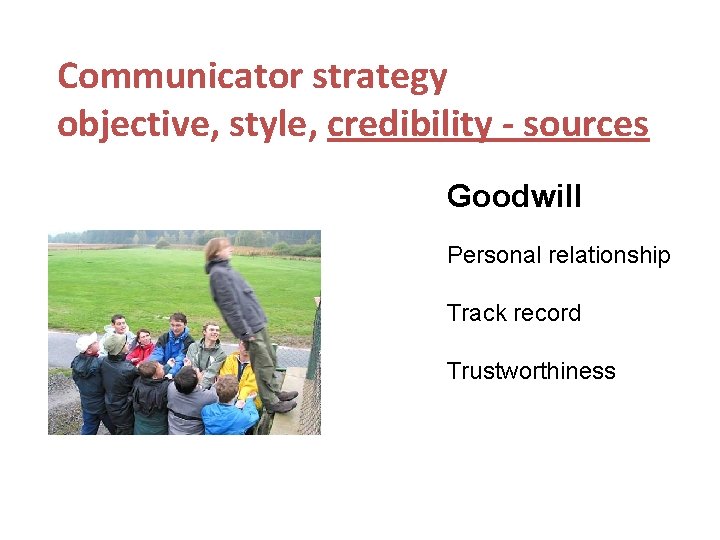 Communicator strategy
objective, style, credibility - sources

Goodwill

Personal relationship

Track record

Trustworthiness